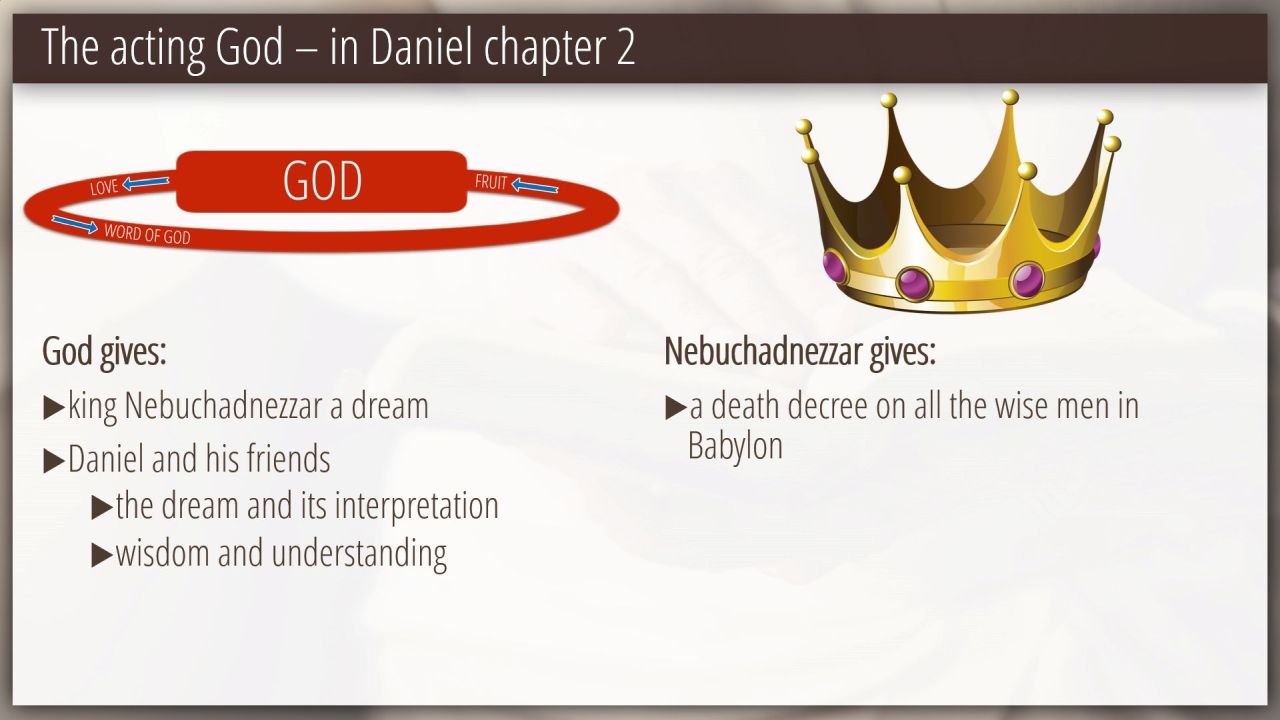 The acting God – in Daniel chapter 2

LOVE
GOD
FRUIT
WORD OF GOD

God gives:

▶king Nebuchadnezzar a dream

▶Daniel and his friends

▶the dream and its interpretation

▶wisdom and understanding

Nebuchadnezzar gives:

▶a death decree on all the wise men in Babylon